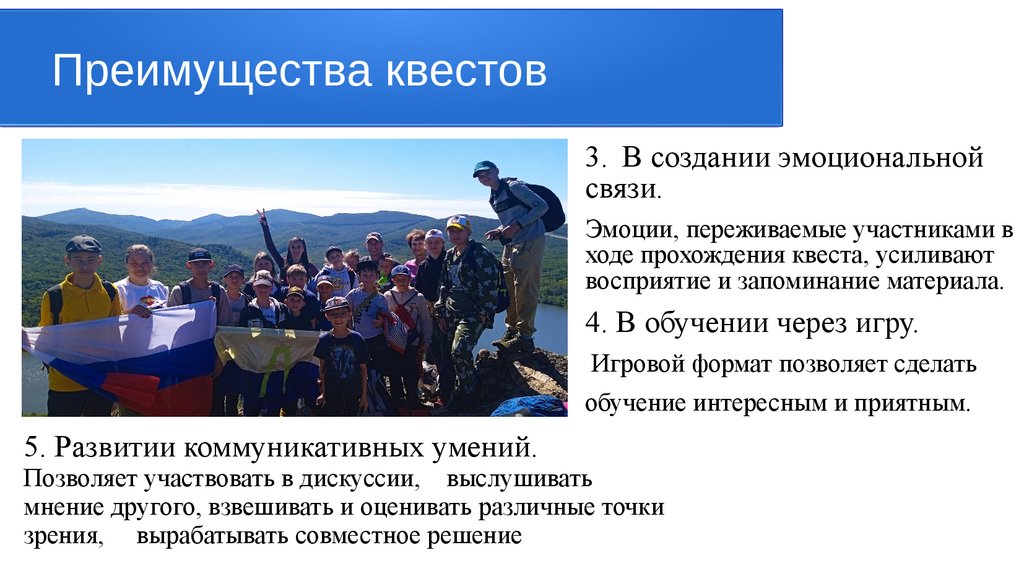 Преимущества квестов

3. В создании эмоциональной связи.

Эмоции, переживаемые участниками в ходе прохождения квеста, усиливают восприятие и запоминание материала.

4. В обучении через игру.

Игровой формат позволяет сделать обучение интересным и приятным.

5. Развитии коммуникативных умений.
Позволяет участвовать в дискуссии, выслушивать мнение другого, взвешивать и оценивать различные точки зрения, вырабатывать совместное решение